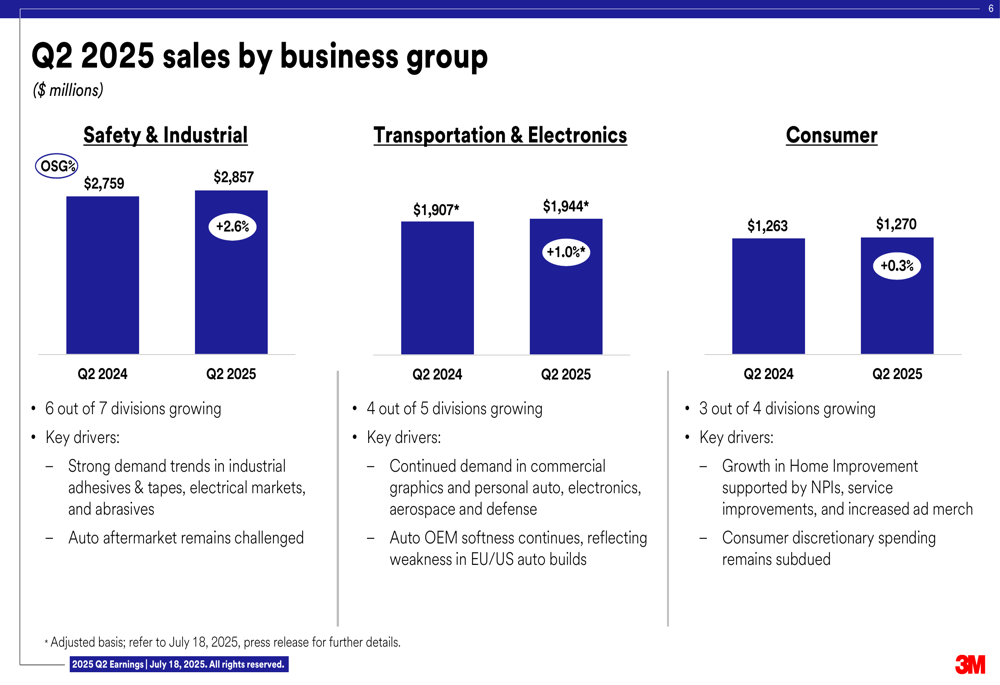 6

Q2 2025 sales by business group
($ millions)

Safety & Industrial

OSG%

$2,759

$2,857

+2.6%

Q2 2024

Q2 2025

• 6 out of 7 divisions growing
• Key drivers:
– Strong demand trends in industrial adhesives & tapes, electrical markets, and abrasives
– Auto aftermarket remains challenged

Transportation & Electronics

$1,907*

$1,944*

+1.0%*

Q2 2024

Q2 2025

• 4 out of 5 divisions growing
• Key drivers:
– Continued demand in commercial graphics and personal auto, electronics, aerospace and defense
– Auto OEM softness continues, reflecting weakness in EU/US auto builds

Consumer

$1,263

$1,270

+0.3%

Q2 2024

Q2 2025

• 3 out of 4 divisions growing
• Key drivers:
– Growth in Home Improvement supported by NPIs, service improvements, and increased ad merch
– Consumer discretionary spending remains subdued

* Adjusted basis; refer to July 18, 2025, press release for further details.

2025 Q2 Earnings | July 18, 2025. All rights reserved.

3M